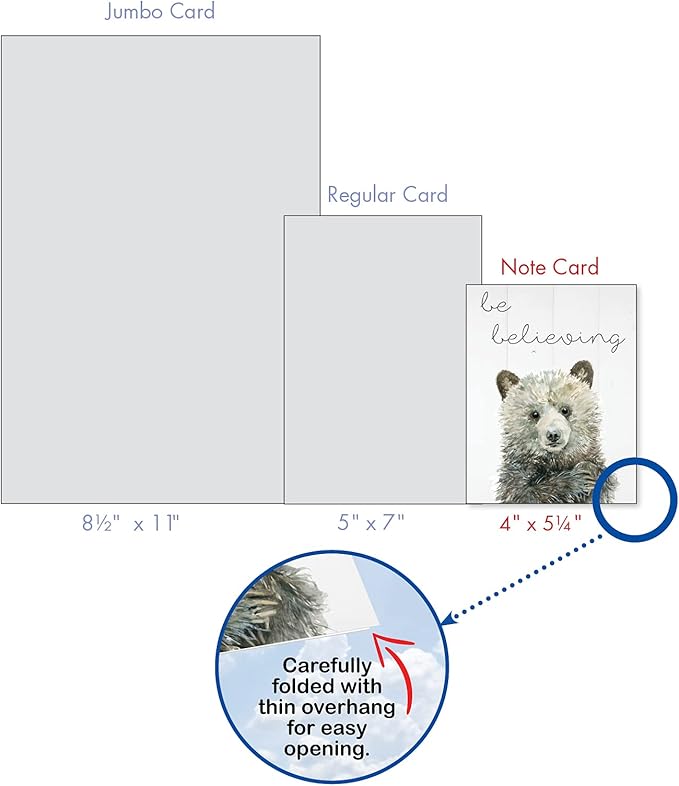 Jumbo Card

Regular Card

Note Card

be believing

8½" x 11"

5" x 7"

4" x 5¼"

Carefully folded with thin overhang for easy opening.